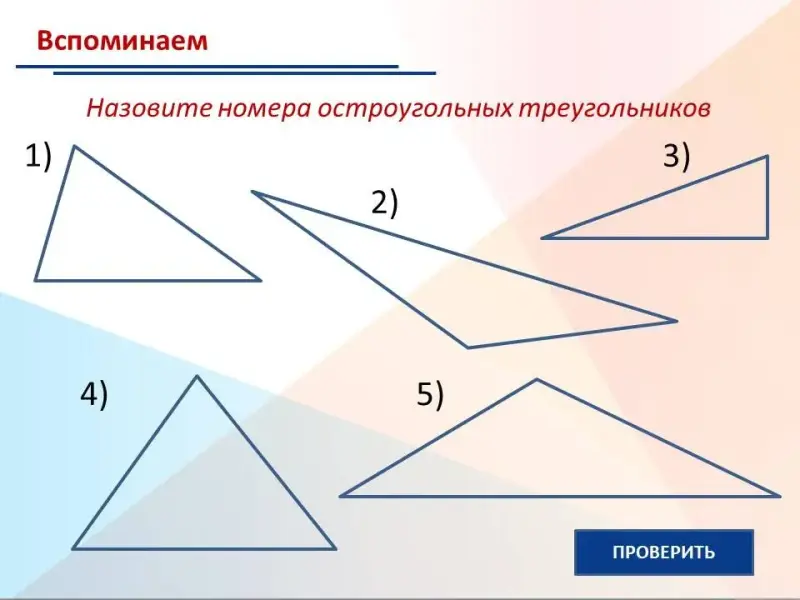 Вспоминаем

Назовите номера остроугольных треугольников

1)

2)

3)

4)

5)

ПРОВЕРИТЬ